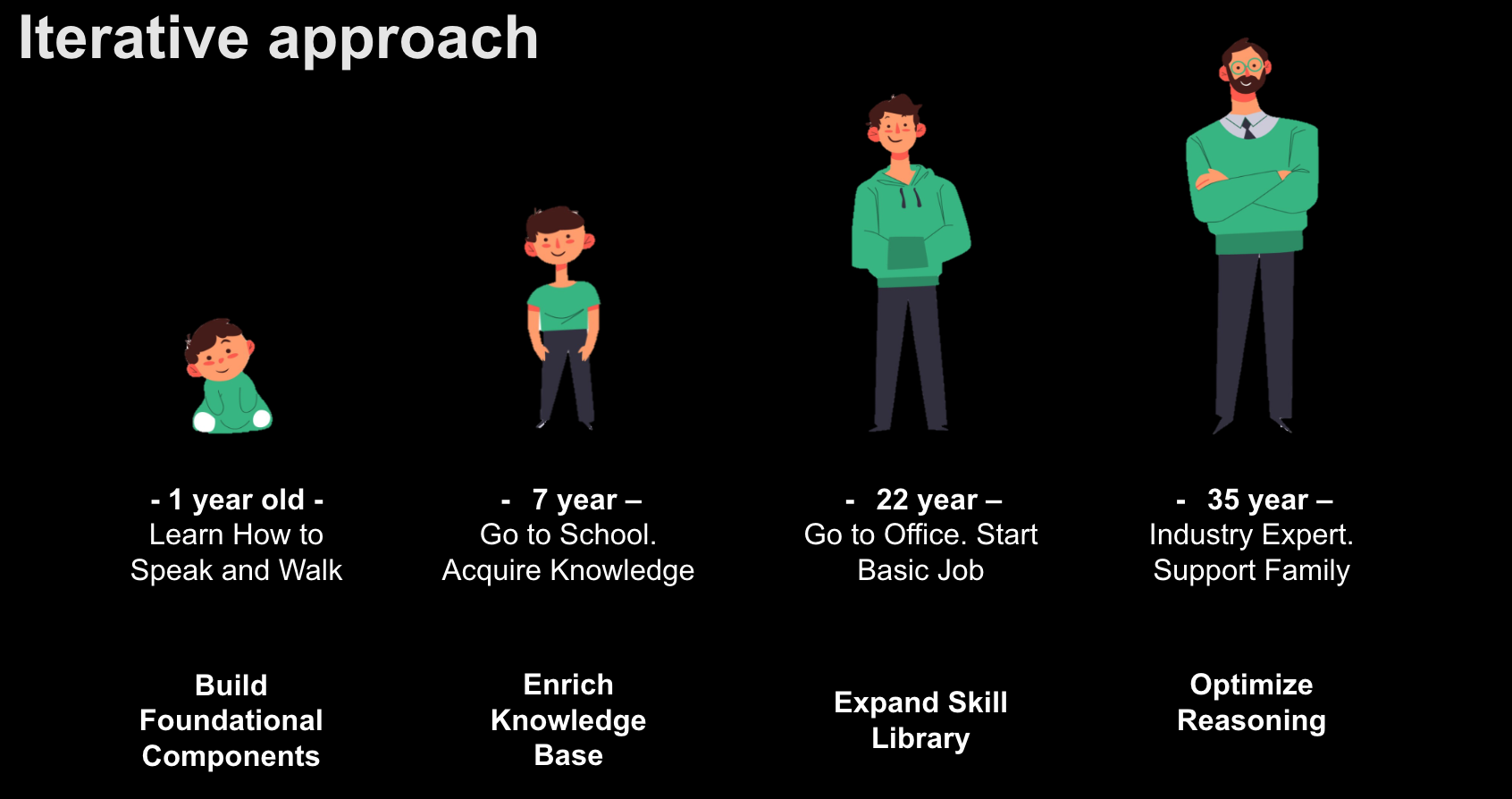 Iterative approach

- 1 year old -
Learn How to Speak and Walk

- 7 year –
Go to School. Acquire Knowledge

- 22 year –
Go to Office. Start Basic Job

- 35 year –
Industry Expert. Support Family

Build Foundational Components

Enrich Knowledge Base

Expand Skill Library

Optimize Reasoning